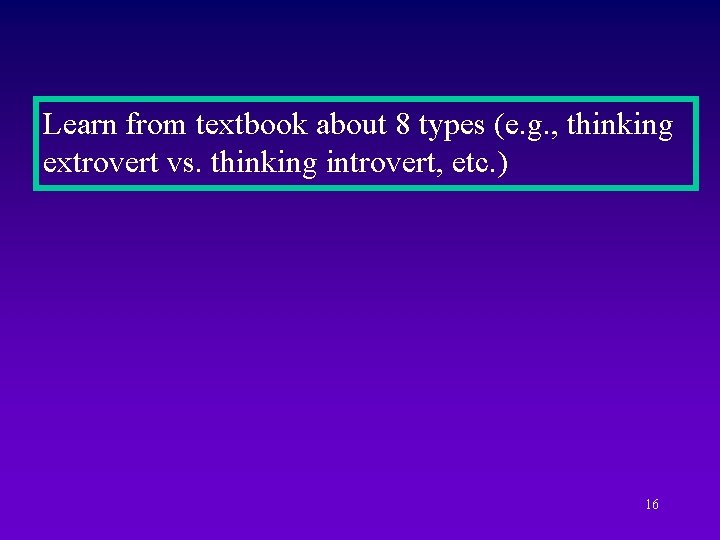 Learn from textbook about 8 types (e.g., thinking extrovert vs. thinking introvert, etc.)

16